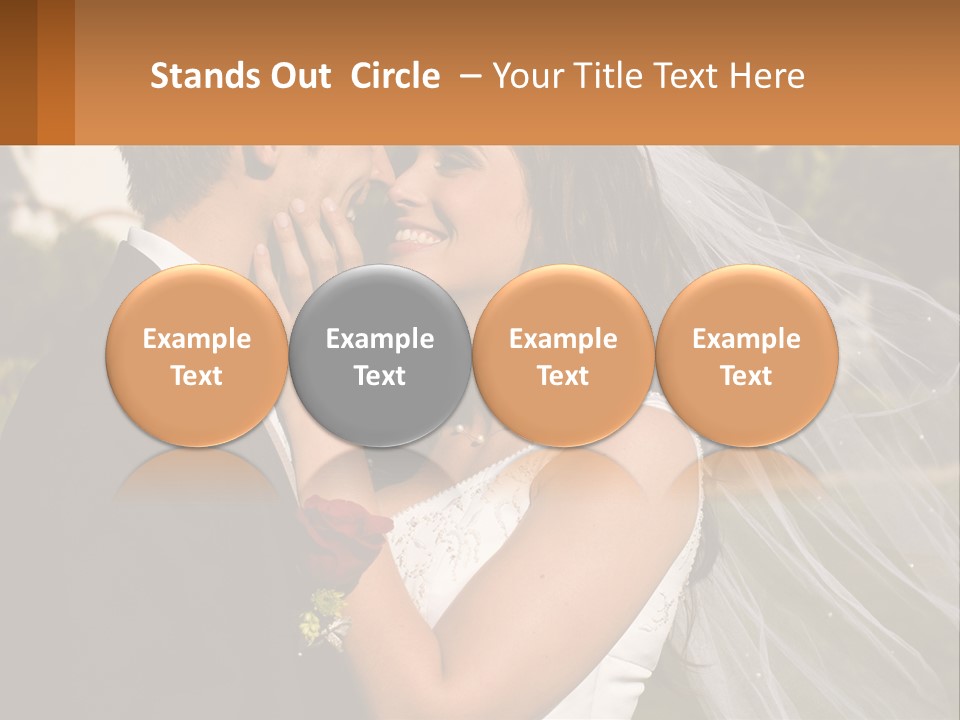 Stands Out Circle – Your Title Text Here

Example Text

Example Text

Example Text

Example Text